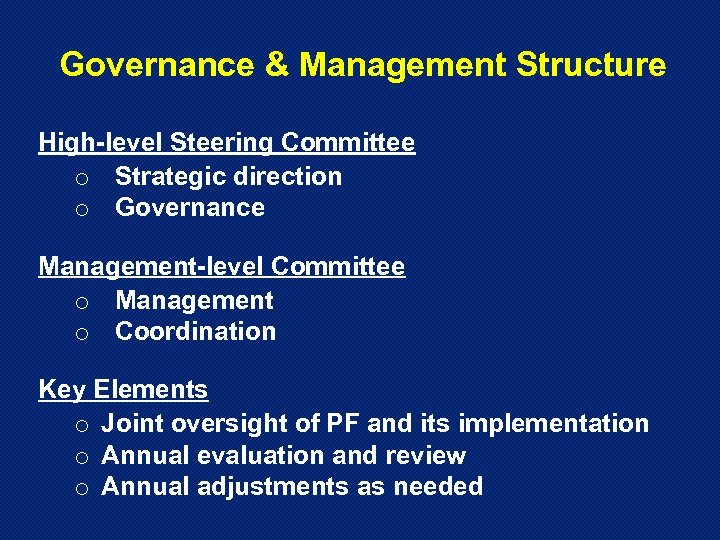 Governance & Management Structure

High-level Steering Committee
o Strategic direction
o Governance

Management-level Committee
o Management
o Coordination

Key Elements
o Joint oversight of PF and its implementation
o Annual evaluation and review
o Annual adjustments as needed